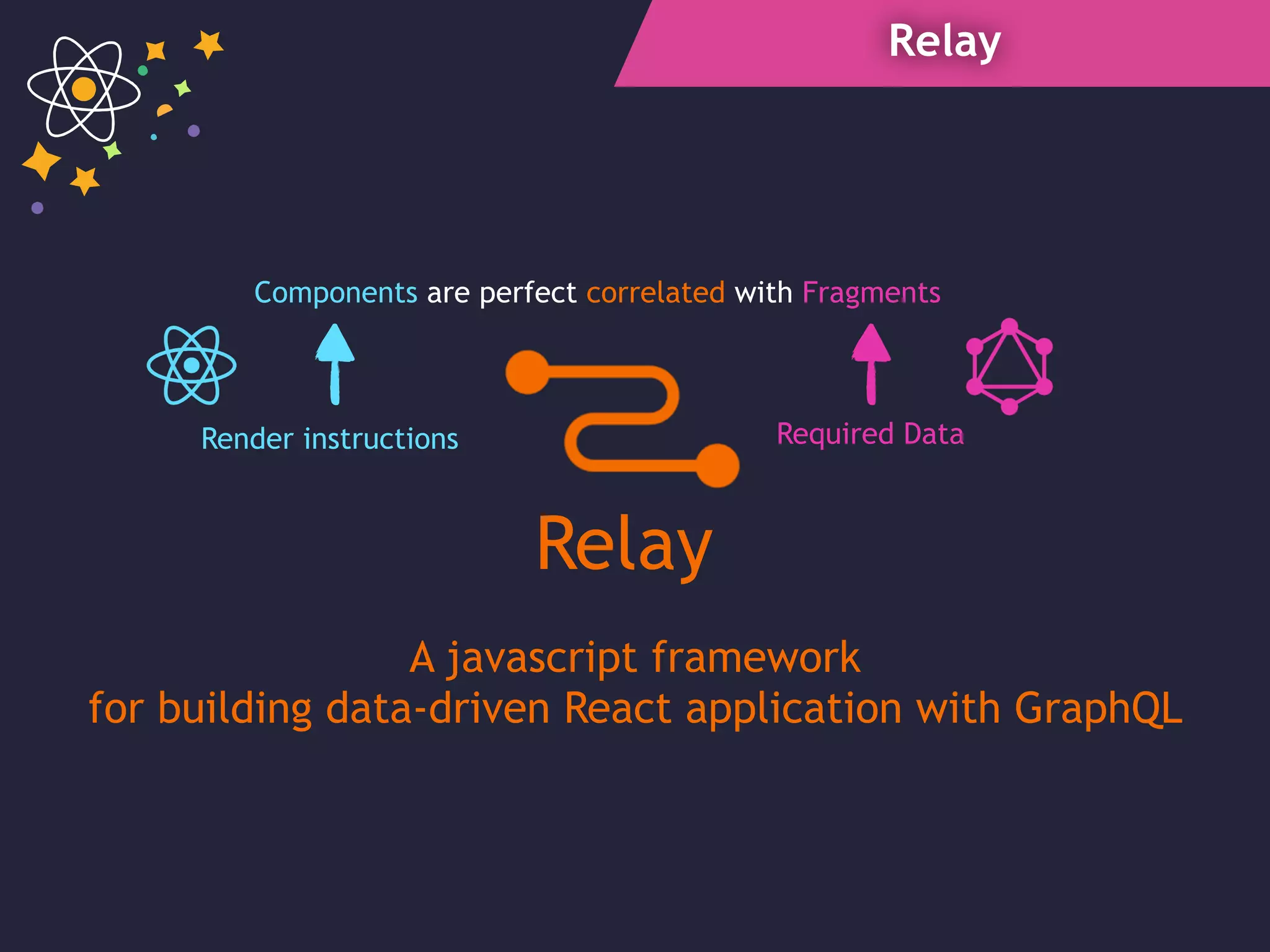 Relay

Components are perfect correlated with Fragments

Render instructions

Required Data

Relay

A javascript framework
for building data-driven React application with GraphQL